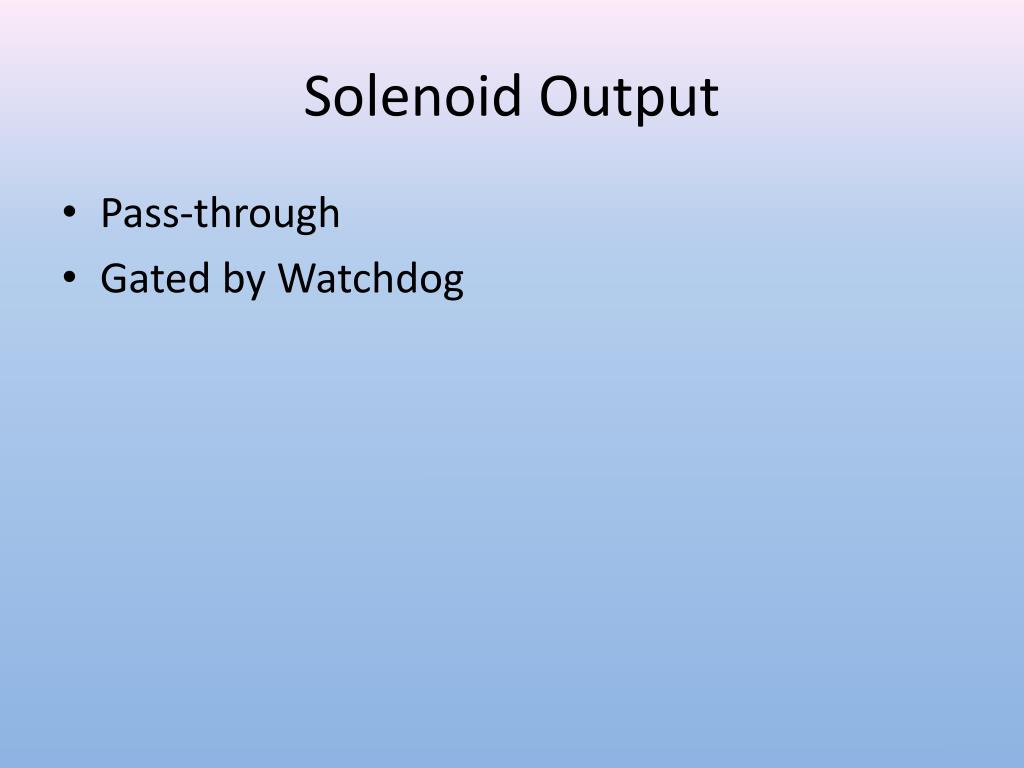 Solenoid Output

• Pass-through
• Gated by Watchdog